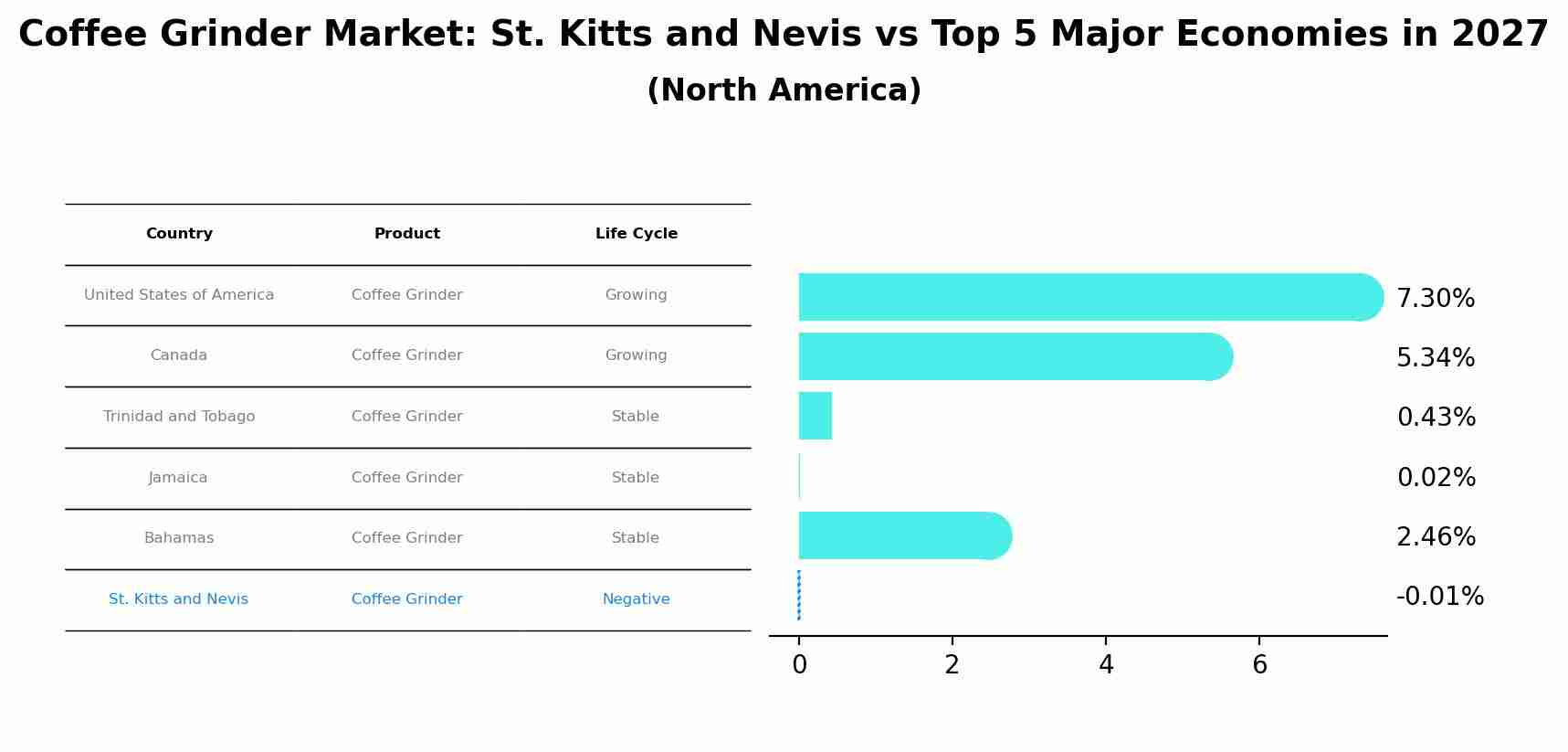 Coffee Grinder Market: St. Kitts and Nevis vs Top 5 Major Economies in 2027
(North America)

| Country | Product | Life Cycle |
|---|---|---|
| United States of America | Coffee Grinder | Growing |
| Canada | Coffee Grinder | Growing |
| Trinidad and Tobago | Coffee Grinder | Stable |
| Jamaica | Coffee Grinder | Stable |
| Bahamas | Coffee Grinder | Stable |
| St. Kitts and Nevis | Coffee Grinder | Negative |

7.30%
5.34%
0.43%
0.02%
2.46%
-0.01%

0
2
4
6